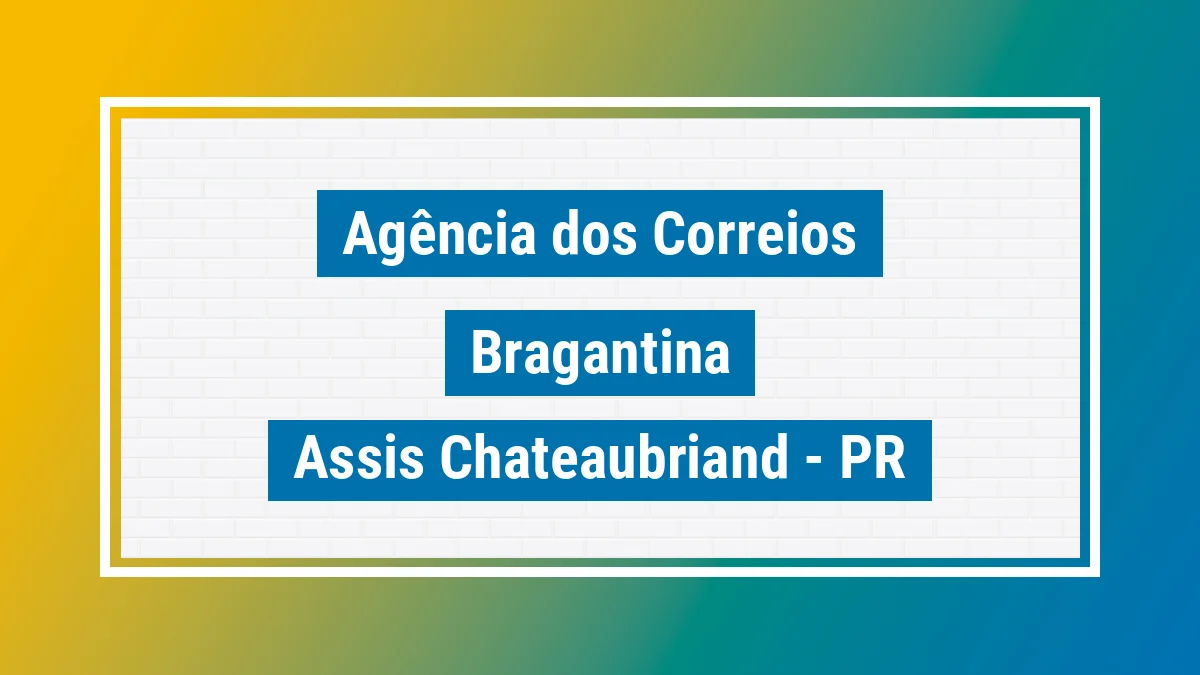 Agência dos Correios

Bragantina

Assis Chateaubriand - PR